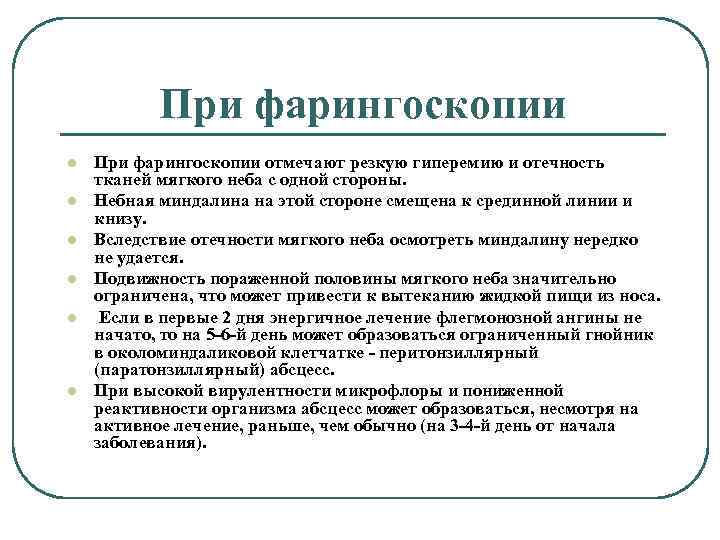 При фарингоскопии

При фарингоскопии отмечают резкую гиперемию и отечность тканей мягкого неба с одной стороны.

Небная миндалина на этой стороне смещена к срединной линии и книзу.

Вследствие отечности мягкого неба осмотреть миндалину нередко не удается.

Подвижность пораженной половины мягкого неба значительно ограничена, что может привести к вытеканию жидкой пищи из носа.

Если в первые 2 дня энергичное лечение флегмонозной ангины не начато, то на 5-6-й день может образоваться ограниченный гнойник в околоминдаликовой клетчатке - перитонзиллярный (паратонзиллярный) абсцесс.

При высокой вирулентности микрофлоры и пониженной реактивности организма абсцесс может образоваться, несмотря на активное лечение, раньше, чем обычно (на 3-4-й день от начала заболевания).